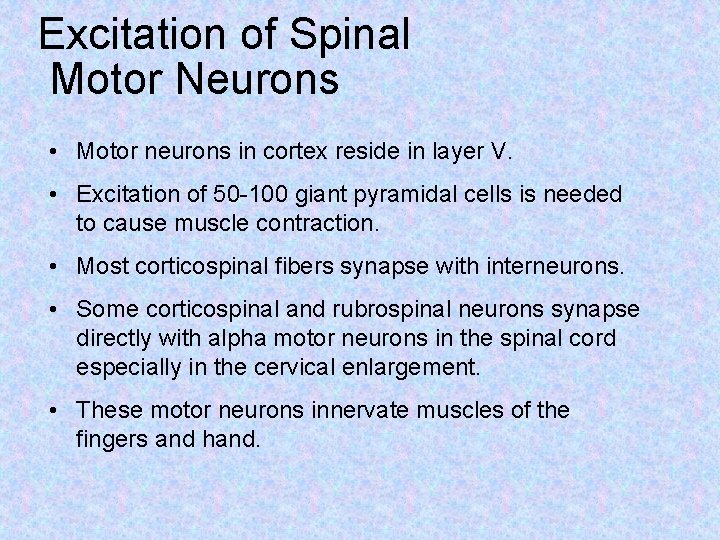 Excitation of Spinal Motor Neurons

• Motor neurons in cortex reside in layer V.

• Excitation of 50-100 giant pyramidal cells is needed to cause muscle contraction.

• Most corticospinal fibers synapse with interneurons.

• Some corticospinal and rubrospinal neurons synapse directly with alpha motor neurons in the spinal cord especially in the cervical enlargement.

• These motor neurons innervate muscles of the fingers and hand.